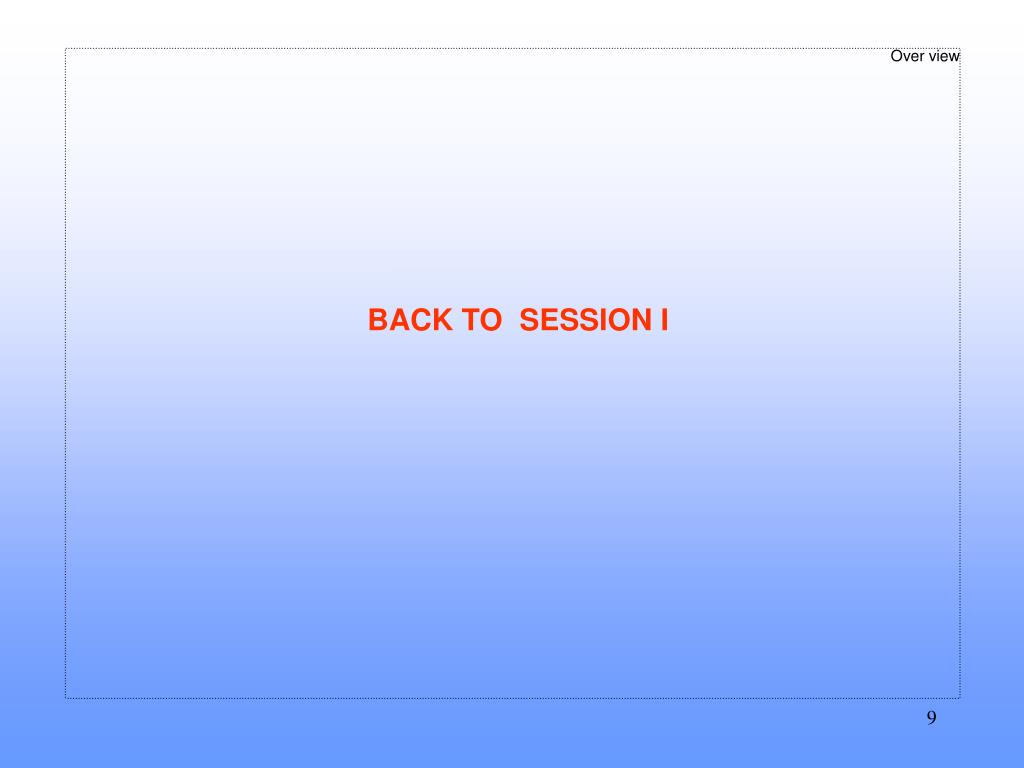 Over view

BACK TO  SESSION I

9